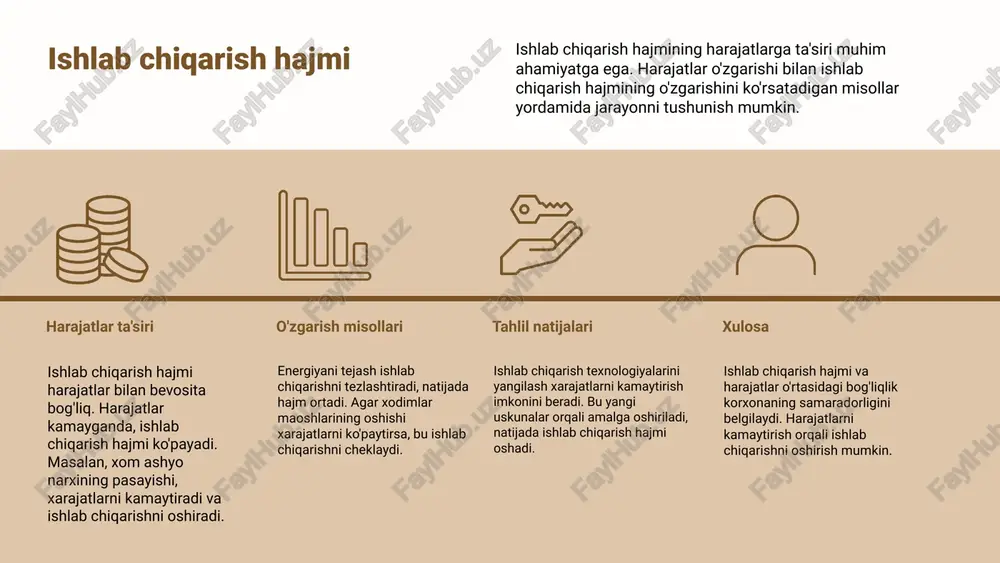 Ishlab chiqarish hajmi

Ishlab chiqarish hajmining harajatlarga ta'siri muhim ahamiyatga ega. Harajatlar o'zgarishi bilan ishlab chiqarish hajmining o'zgarishini ko'rsatadigan misollar yordamida jarayonni tushunish mumkin.

Harajatlar ta'siri

Ishlab chiqarish hajmi harajatlar bilan bevosita bog'liq. Harajatlar kamayganda, ishlab chiqarish hajmi ko'payadi. Masalan, xom ashyo narxining pasayishi, xarajatlarni kamaytiradi va ishlab chiqarishni oshiradi.

O'zgarish misollari

Energiyani tejash ishlab chiqarishni tezlashtiradi, natijada hajm ortadi. Agar xodimlar maoshlarining oshishi xarajatlarni ko'paytirsa, bu ishlab chiqarishni cheklaydi.

Tahlil natijalari

Ishlab chiqarish texnologiyalarini yangilash xarajatlarni kamaytirish imkonini beradi. Bu yangi uskunalar orqali amalga oshiriladi, natijada ishlab chiqarish hajmi oshadi.

Xulosa

Ishlab chiqarish hajmi va harajatlar o'rtasidagi bog'liqlik korxonaning samaradorligini belgilaydi. Harajatlarni kamaytirish orqali ishlab chiqarishni oshirish mumkin.

FaylHub.uz